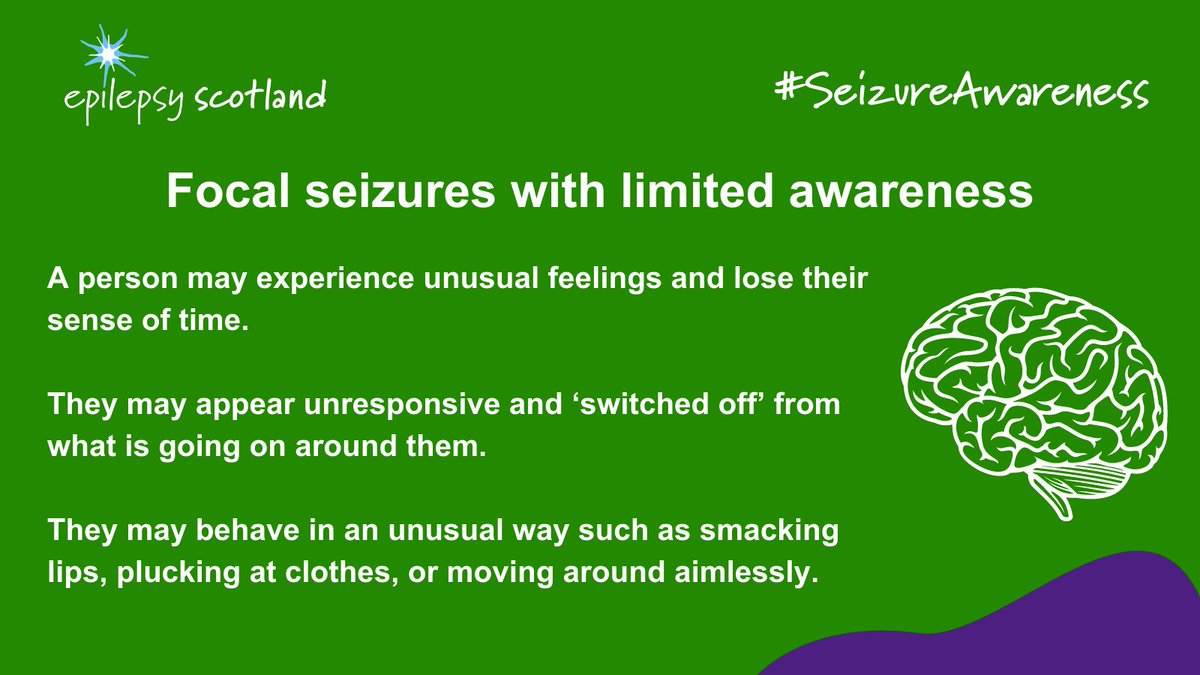 epilepsy scotland

#SeizureAwareness

Focal seizures with limited awareness

A person may experience unusual feelings and lose their sense of time.

They may appear unresponsive and ‘switched off’ from what is going on around them.

They may behave in an unusual way such as smacking lips, plucking at clothes, or moving around aimlessly.